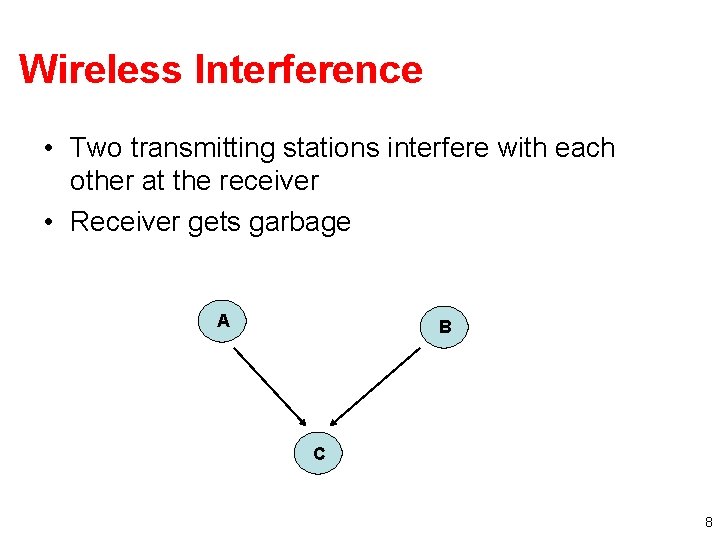 Wireless Interference

• Two transmitting stations interfere with each other at the receiver

• Receiver gets garbage

A

B

C

8